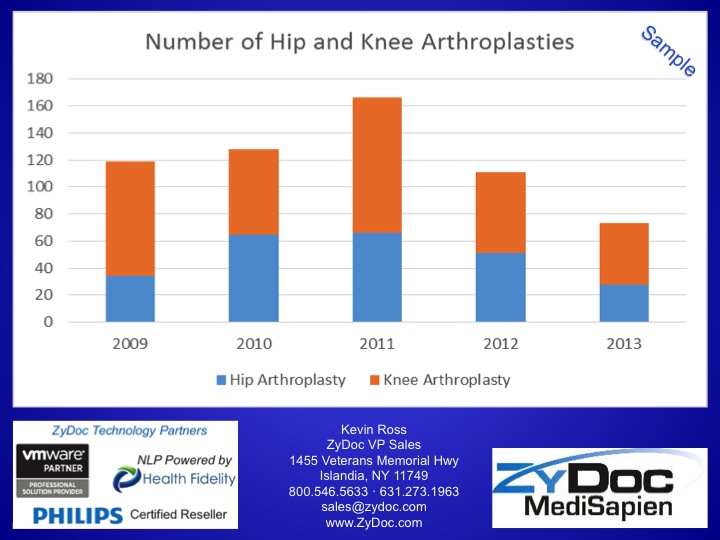 Number of Hip and Knee Arthroplasties

Sample

180
160
140
120
100
80
60
40
20
0

2009 2010 2011 2012 2013

Hip Arthroplasty Knee Arthroplasty

ZyDoc Technology Partners

vmware PARTNER
PROFESSIONAL SOLUTION PROVIDER

NLP Powered by Health Fidelity

PHILIPS Certified Reseller

Kevin Ross
ZyDoc VP Sales
1455 Veterans Memorial Hwy
Islandia, NY 11749
800.546.5633 · 631.273.1963
sales@zydoc.com
www.ZyDoc.com

ZyDoc
MediSapien